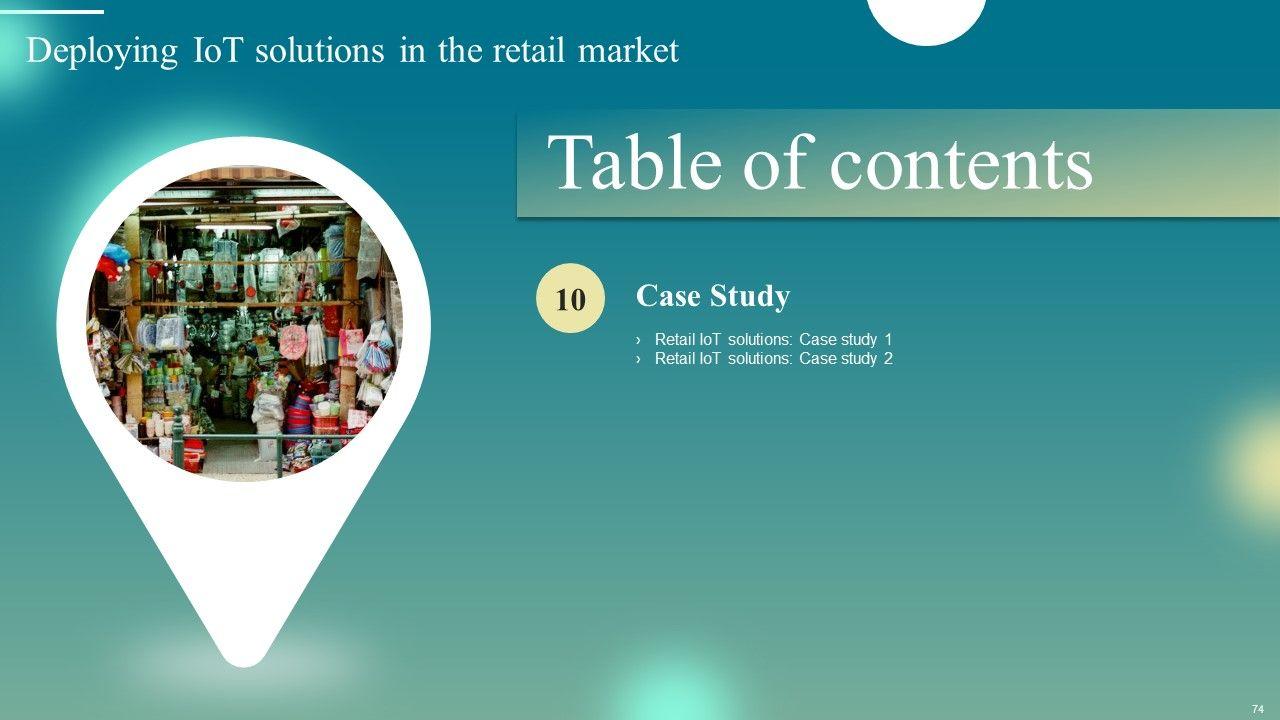 Deploying IoT solutions in the retail market

Table of contents

10

Case Study

› Retail IoT solutions: Case study 1
› Retail IoT solutions: Case study 2

74